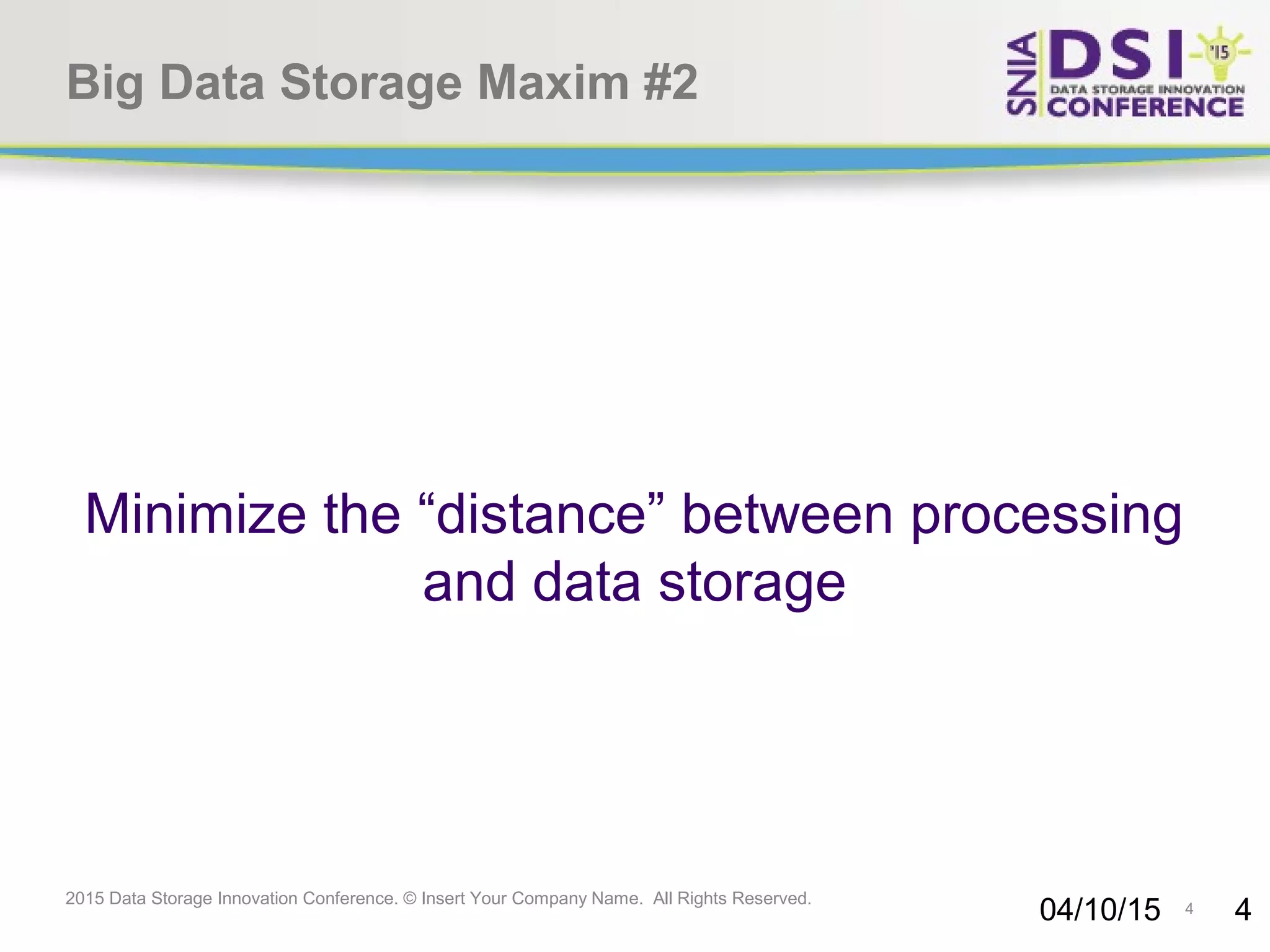 Big Data Storage Maxim #2

SNIA DSI '15 DATA STORAGE INNOVATION CONFERENCE

Minimize the “distance” between processing and data storage

2015 Data Storage Innovation Conference. © Insert Your Company Name. All Rights Reserved.

04/10/15 4 4